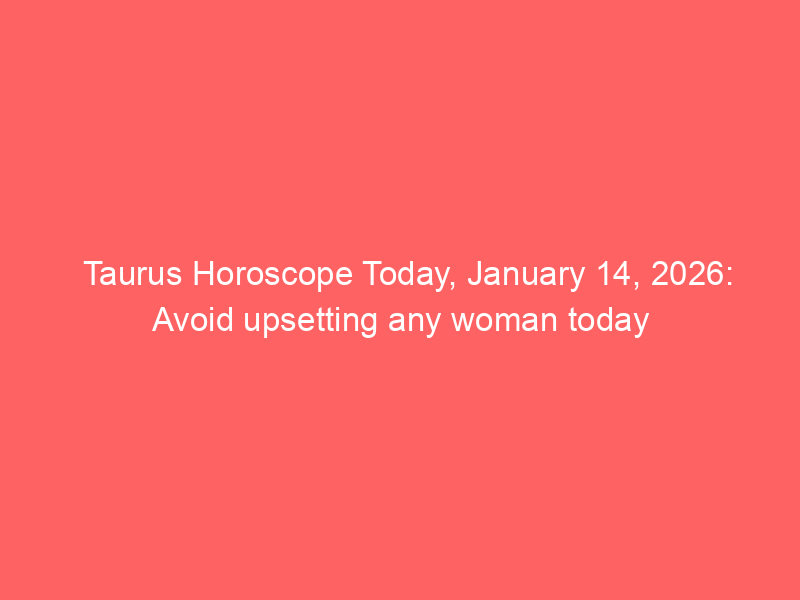 Taurus Horoscope Today, January 14, 2026: Avoid upsetting any woman today